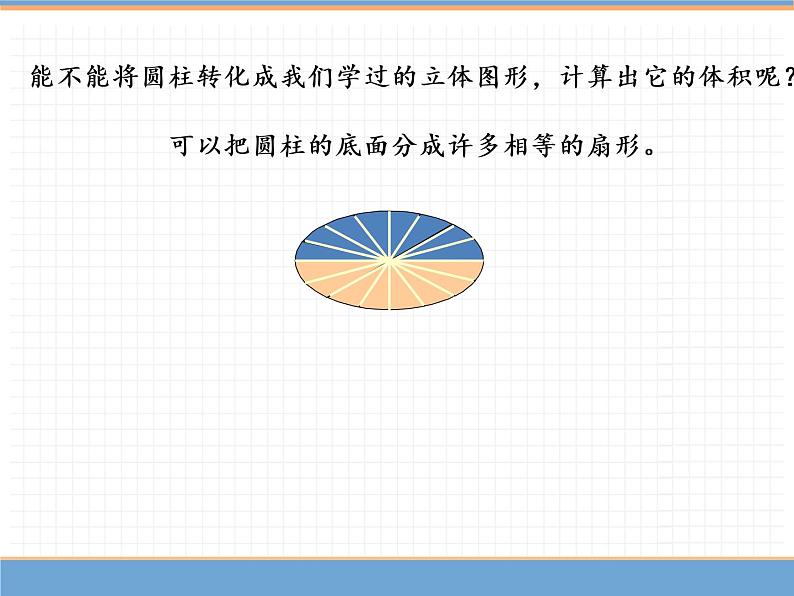 能不能将圆柱转化成我们学过的立体图形，计算出它的体积呢？

可以把圆柱的底面分成许多相等的扇形。